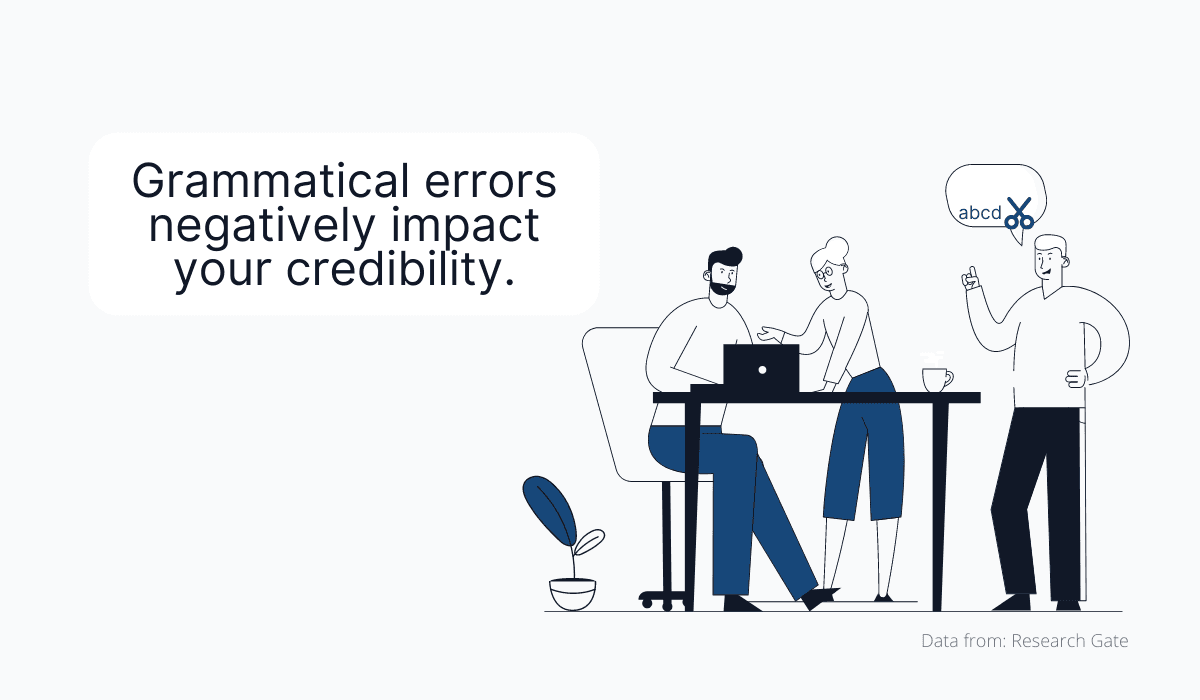 Grammatical errors negatively impact your credibility.

abcd

Data from: Research Gate